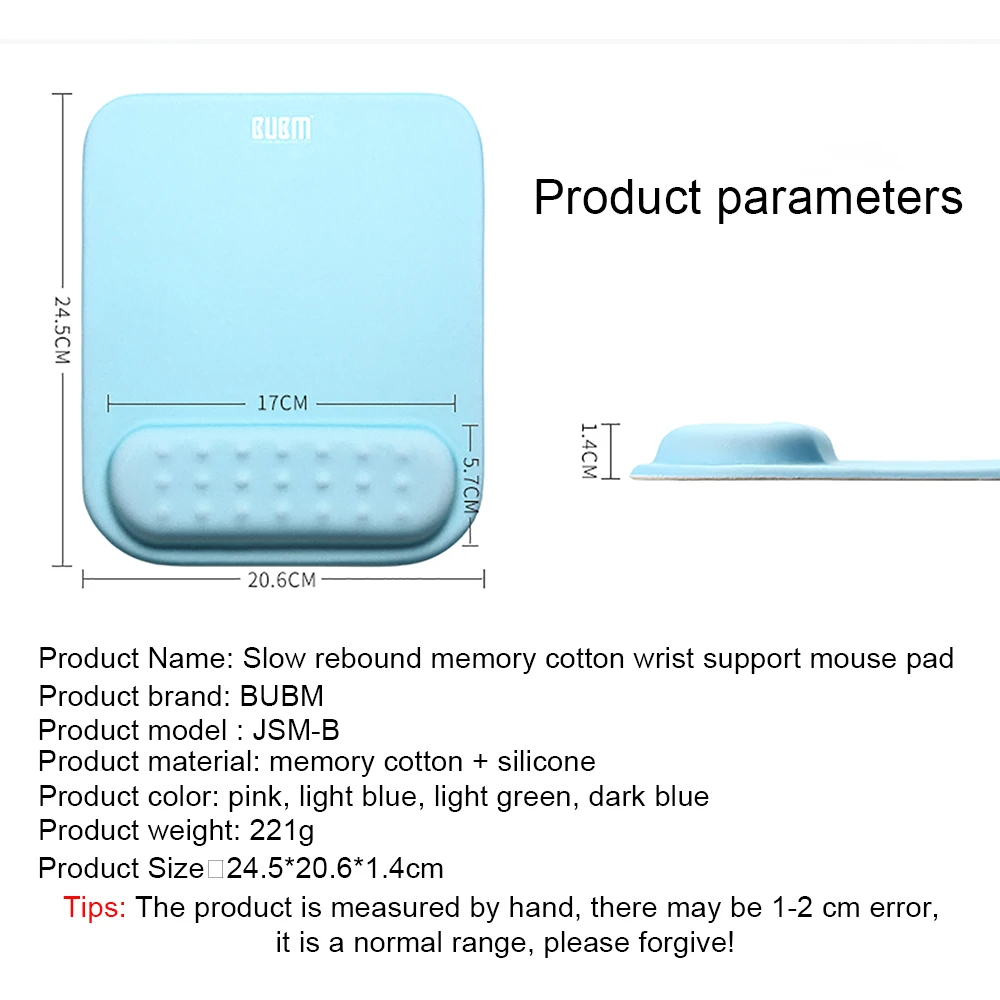 BUBM

Product parameters

24.5CM

17CM

5.7CM

20.6CM

1.4CM

Product Name: Slow rebound memory cotton wrist support mouse pad
Product brand: BUBM
Product model : JSM-B
Product material: memory cotton + silicone
Product color: pink, light blue, light green, dark blue
Product weight: 221g
Product Size□24.5*20.6*1.4cm

Tips: The product is measured by hand, there may be 1-2 cm error, it is a normal range, please forgive!